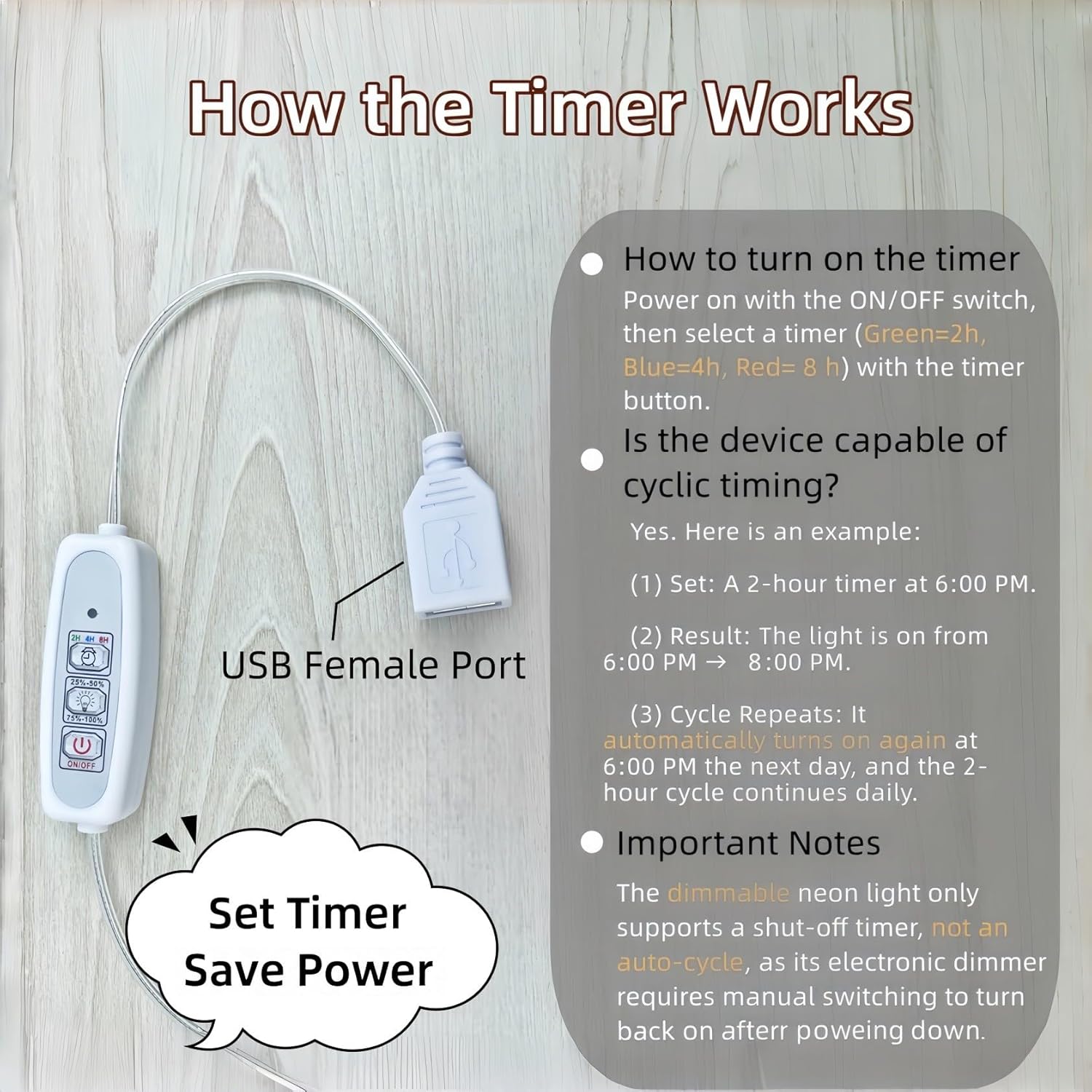 How the Timer Works

2H 4H 8H

25%-50%

75%-100%

ON/OFF

USB Female Port

Set Timer Save Power

How to turn on the timer

Power on with the ON/OFF switch, then select a timer (Green=2h, Blue=4h, Red= 8 h) with the timer button.

Is the device capable of cyclic timing?

Yes. Here is an example:

(1) Set: A 2-hour timer at 6:00 PM.

(2) Result: The light is on from 6:00 PM → 8:00 PM.

(3) Cycle Repeats: It automatically turns on again at 6:00 PM the next day, and the 2-hour cycle continues daily.

Important Notes

The dimmable neon light only supports a shut-off timer, not an auto-cycle, as its electronic dimmer requires manual switching to turn back on afterr poweing down.